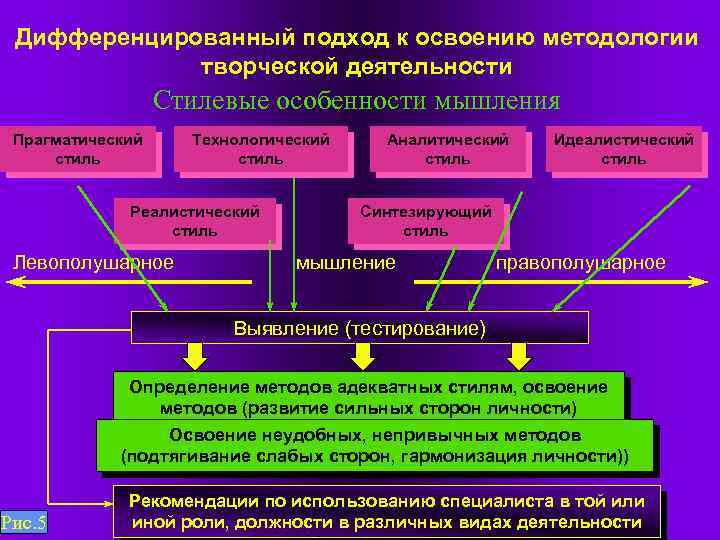 Дифференцированный подход к освоению методологии творческой деятельности

Стилевые особенности мышления

Прагматический стиль

Технологический стиль

Аналитический стиль

Идеалистический стиль

Реалистический стиль

Синтезирующий стиль

Левополушарное

мышление

правополушарное

Выявление (тестирование)

Определение методов адекватных стилям, освоение методов (развитие сильных сторон личности)

Освоение неудобных, непривычных методов (подтягивание слабых сторон, гармонизация личности))

Рекомендации по использованию специалиста в той или иной роли, должности в различных видах деятельности

Рис.5